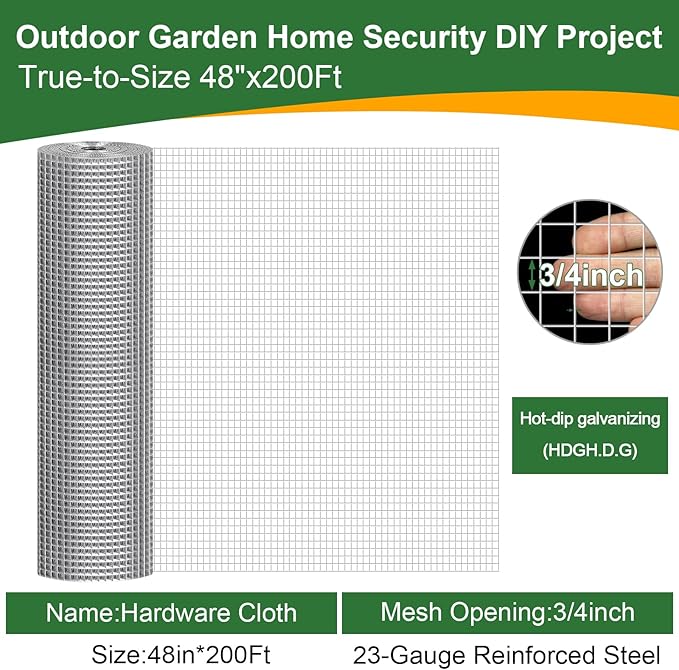 Outdoor Garden Home Security DIY Project
True-to-Size 48"x200Ft

3/4inch

Hot-dip galvanizing
(HDGH.D.G)

Name:Hardware Cloth
Size:48in*200Ft

Mesh Opening:3/4inch
23-Gauge Reinforced Steel